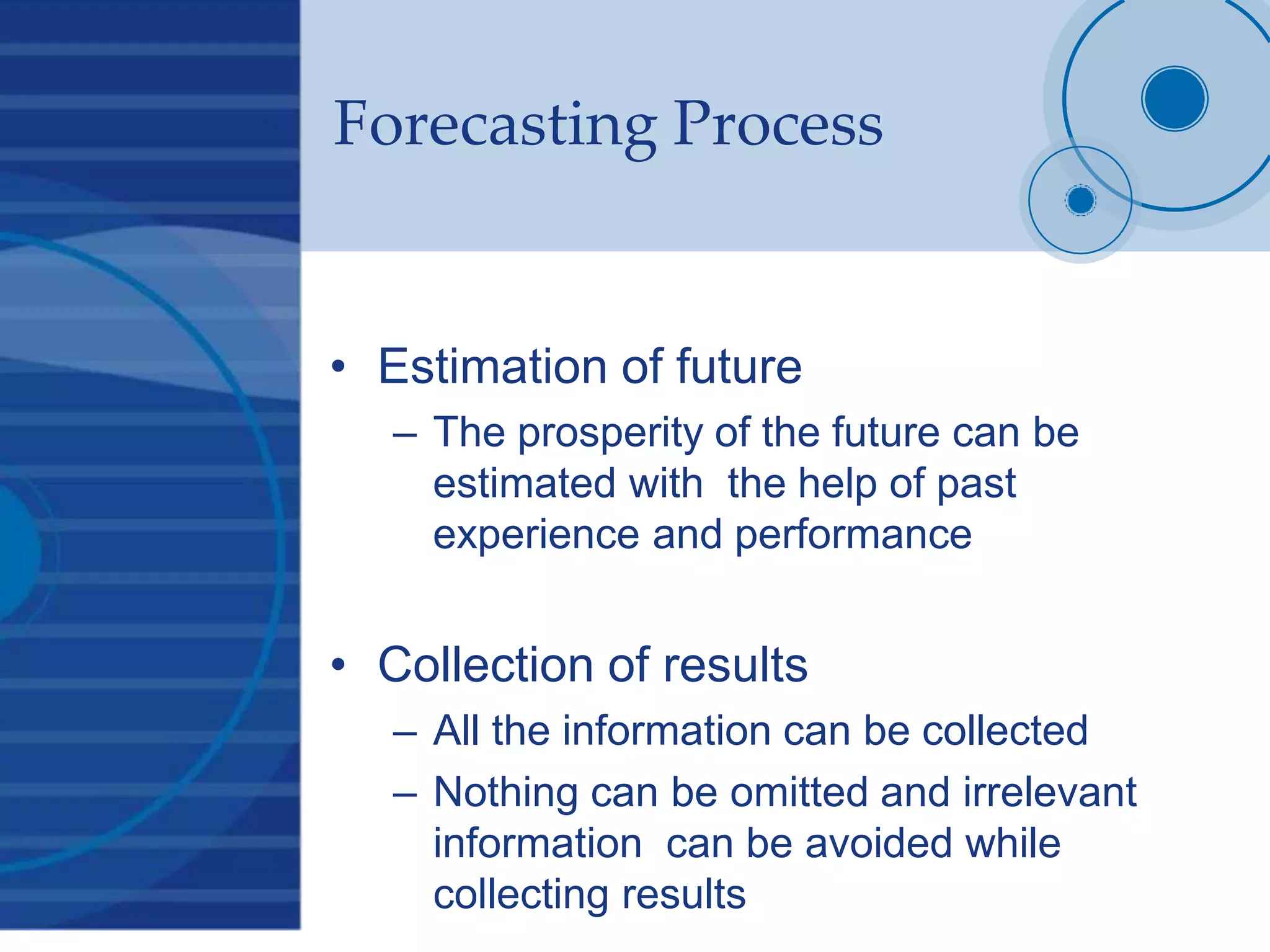 Forecasting Process

• Estimation of future
– The prosperity of the future can be estimated with the help of past experience and performance

• Collection of results
– All the information can be collected
– Nothing can be omitted and irrelevant information can be avoided while collecting results